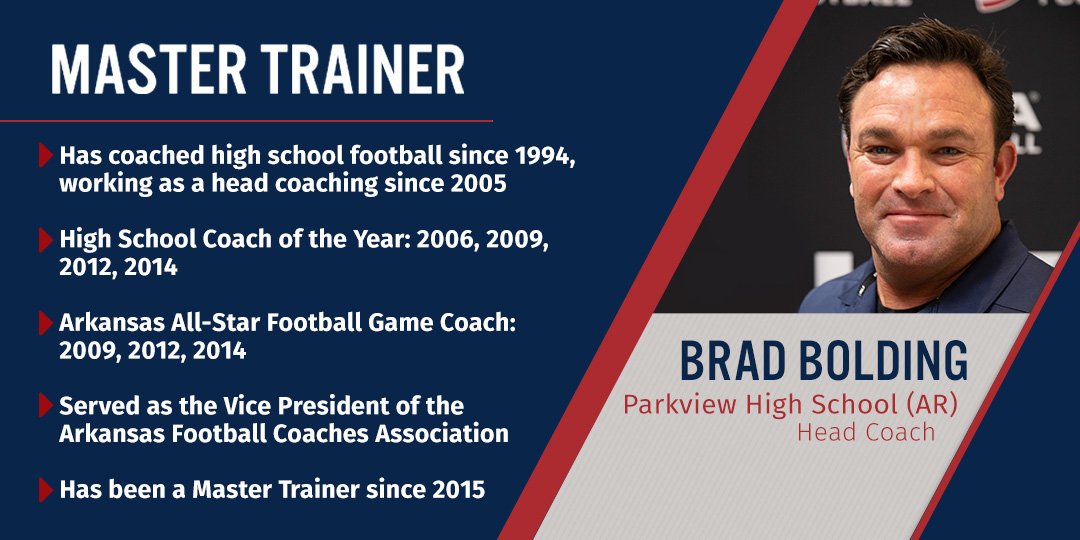 MASTER TRAINER

Has coached high school football since 1994, working as a head coaching since 2005

High School Coach of the Year: 2006, 2009, 2012, 2014

Arkansas All-Star Football Game Coach: 2009, 2012, 2014

Served as the Vice President of the Arkansas Football Coaches Association

Has been a Master Trainer since 2015

BRAD BOLDING
Parkview High School (AR)
Head Coach